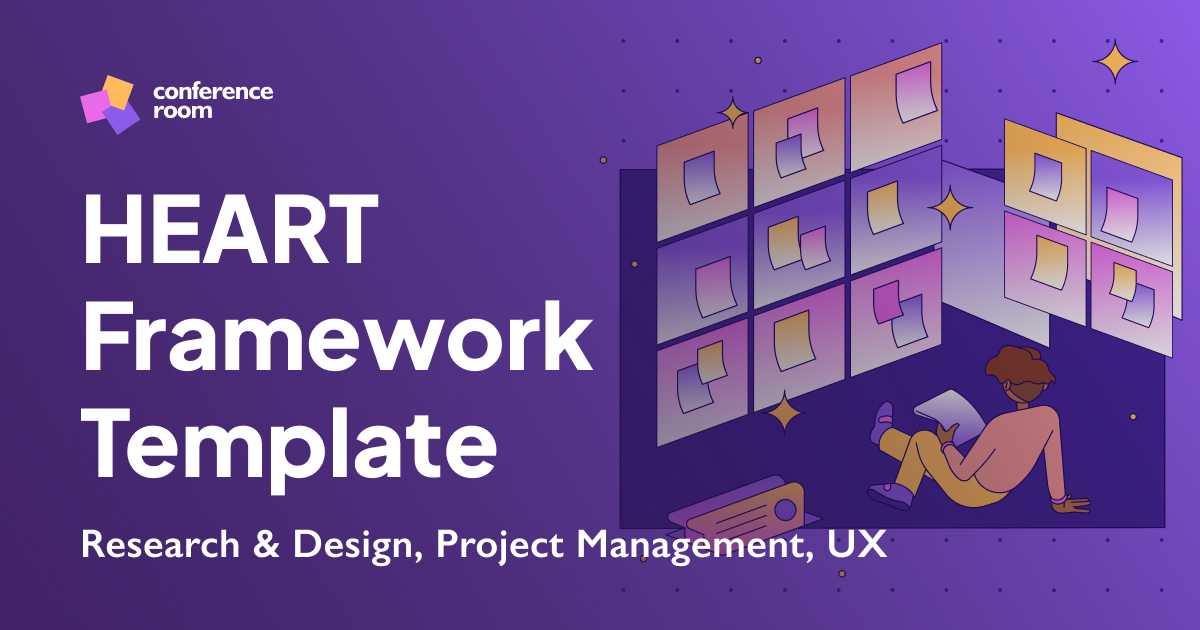 conference room

HEART Framework Template

Research & Design, Project Management, UX